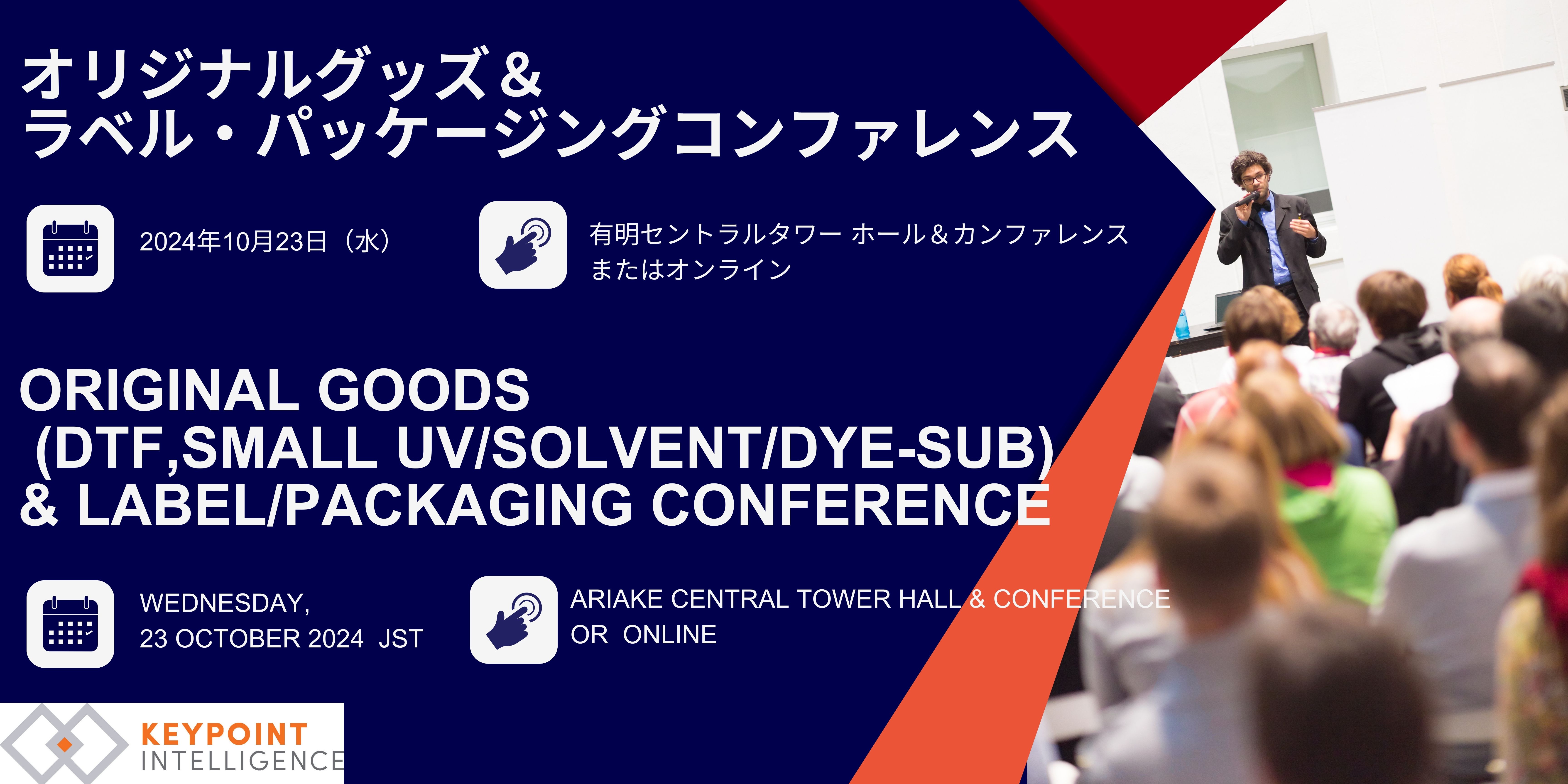 オリジナルグッズ＆
ラベル・パッケージングコンファレンス

2024年10月23日（水）

有明セントラルタワー ホール＆カンファレンス
またはオンライン

ORIGINAL GOODS
(DTF,SMALL UV/SOLVENT/DYE-SUB)
& LABEL/PACKAGING CONFERENCE

WEDNESDAY,
23 OCTOBER 2024 JST

ARIAKE CENTRAL TOWER HALL & CONFERENCE
OR ONLINE

KEYPOINT
INTELLIGENCE